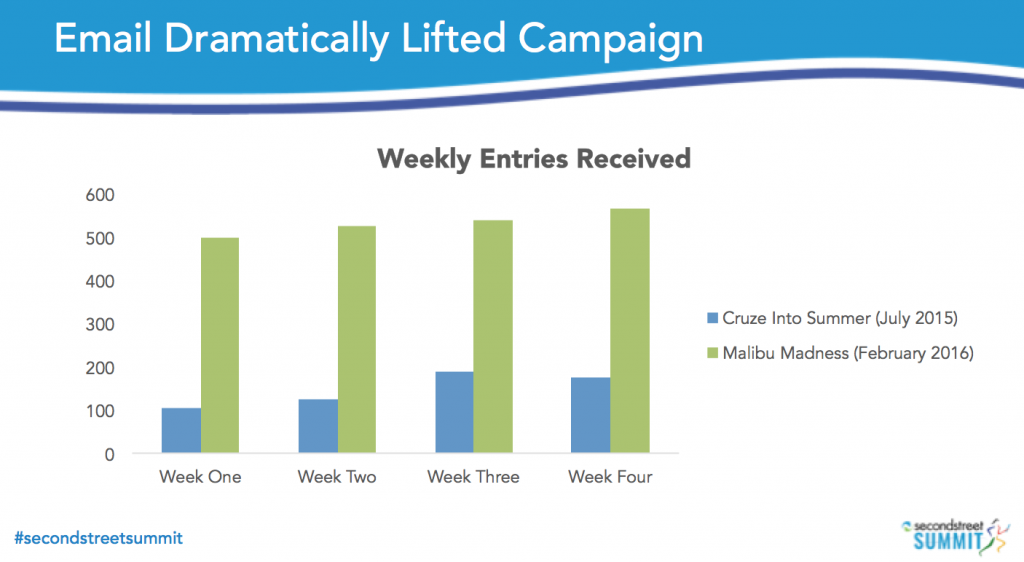 Email Dramatically Lifted Campaign

Weekly Entries Received

600
500
400
300
200
100
0

Week One
Week Two
Week Three
Week Four

Cruze Into Summer (July 2015)
Malibu Madness (February 2016)

#secondstreetsummit

secondstreet SUMMIT